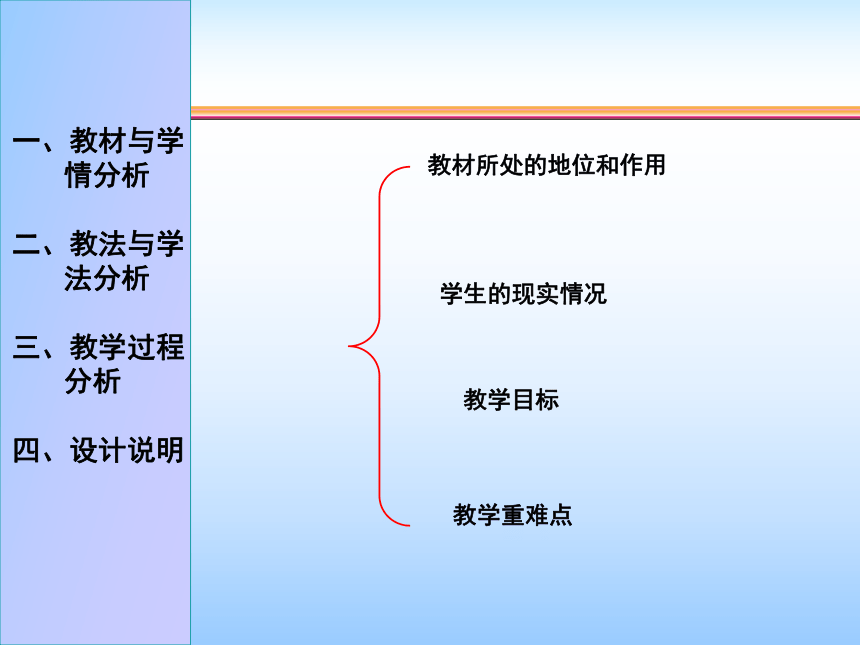 一、教材与学情分析

二、教法与学法分析

三、教学过程分析

四、设计说明

教材所处的地位和作用

学生的现实情况

教学目标

教学重难点